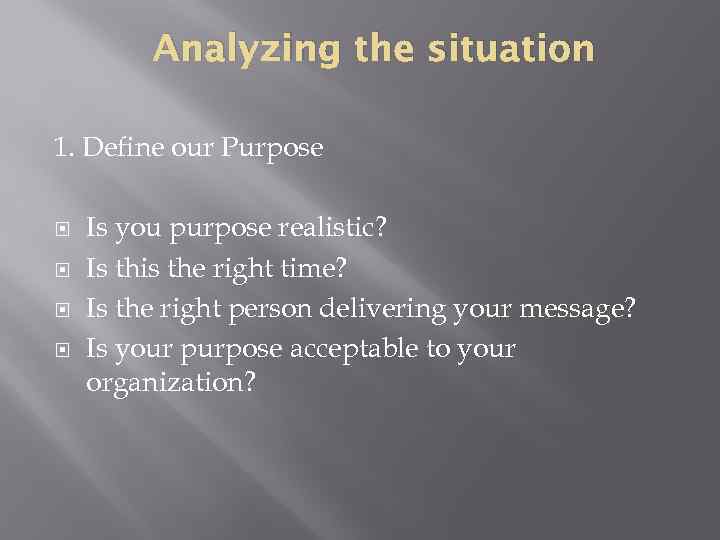 Analyzing the situation

1. Define our Purpose

- Is you purpose realistic?
- Is this the right time?
- Is the right person delivering your message?
- Is your purpose acceptable to your organization?